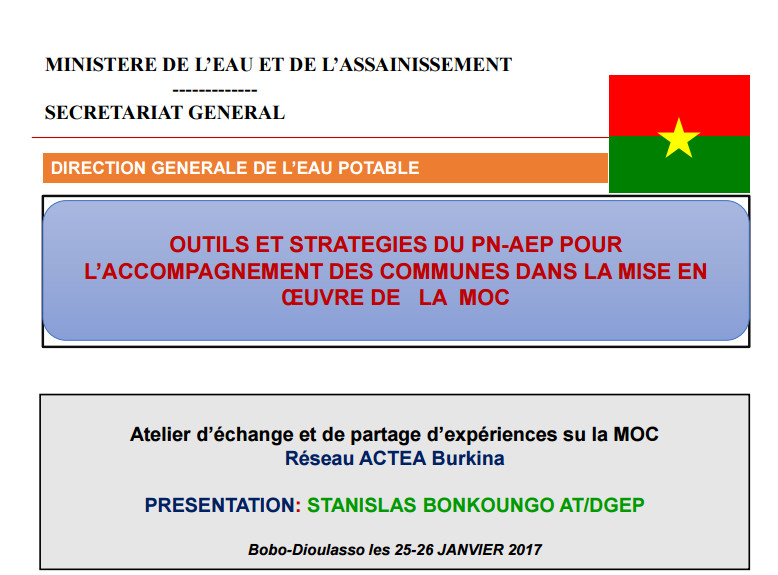 MINISTERE DE L'EAU ET DE L'ASSAINISSEMENT
-------------
SECRETARIAT GENERAL

DIRECTION GENERALE DE L'EAU POTABLE

OUTILS ET STRATEGIES DU PN-AEP POUR L'ACCOMPAGNEMENT DES COMMUNES DANS LA MISE EN ŒUVRE DE LA MOC

Atelier d'échange et de partage d'expériences su la MOC
Réseau ACTEA Burkina

PRESENTATION: STANISLAS BONKOUNGO AT/DGEP

Bobo-Dioulasso les 25-26 JANVIER 2017